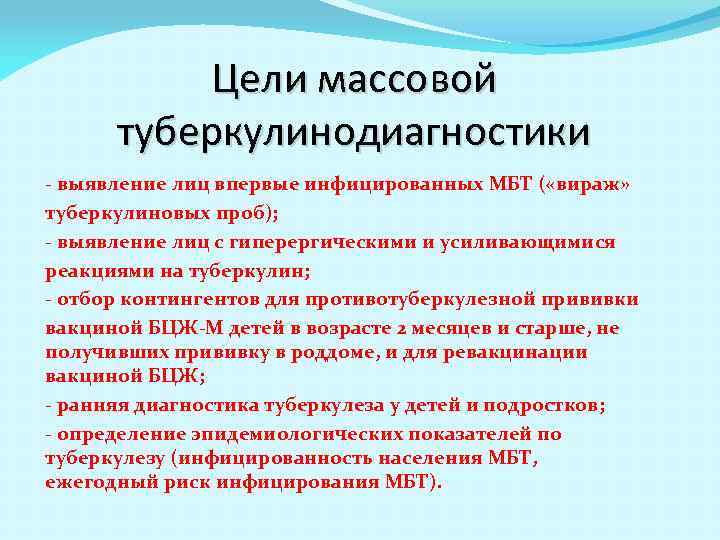 Цели массовой туберкулинодиагностики

- выявление лиц впервые инфицированных МБТ («вираж» туберкулиновых проб);
- выявление лиц с гиперергическими и усиливающимися реакциями на туберкулин;
- отбор контингентов для противотуберкулезной прививки вакциной БЦЖ-М детей в возрасте 2 месяцев и старше, не получивших прививку в роддоме, и для ревакцинации вакциной БЦЖ;
- ранняя диагностика туберкулеза у детей и подростков;
- определение эпидемиологических показателей по туберкулезу (инфицированность населения МБТ, ежегодный риск инфицирования МБТ).